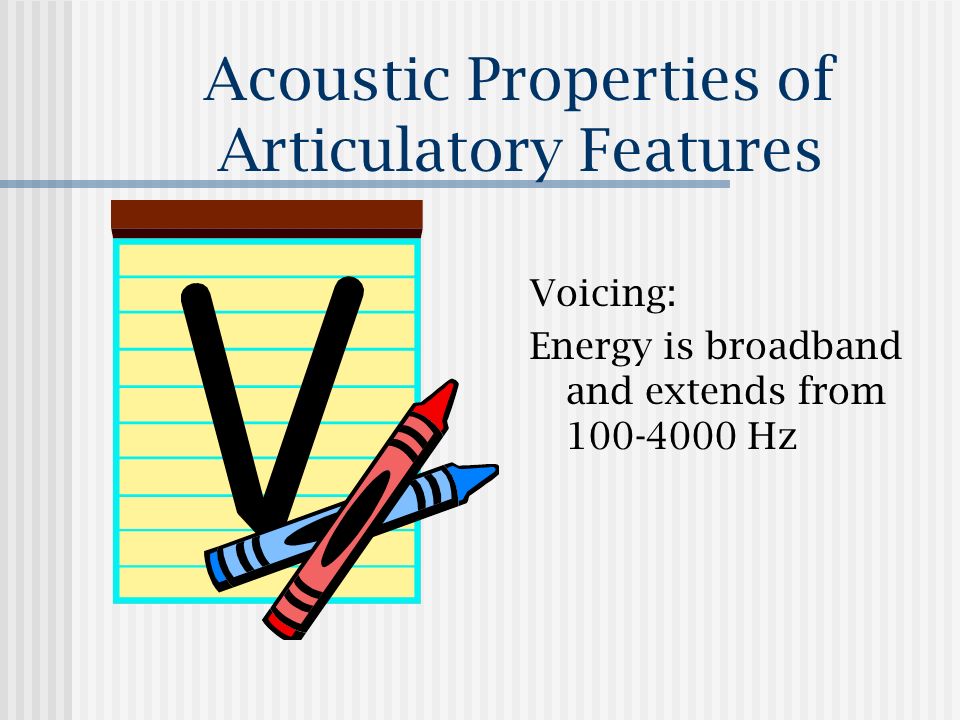 Acoustic Properties of Articulatory Features

V

Voicing:

Energy is broadband and extends from 100-4000 Hz